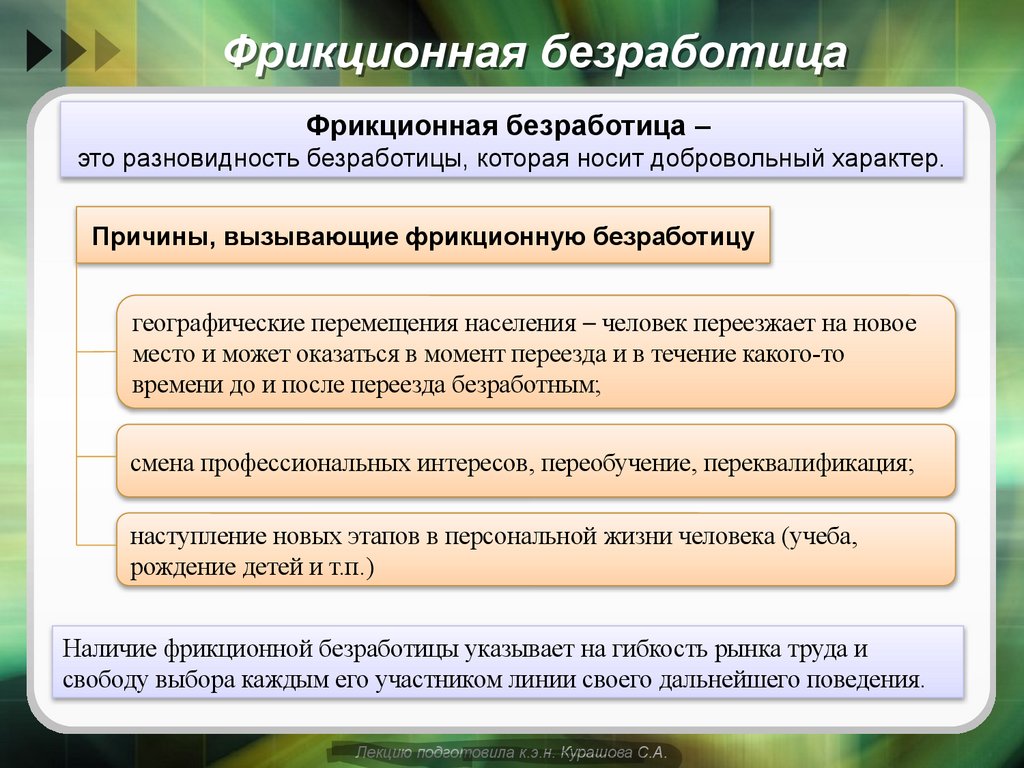 Фрикционная безработица

Фрикционная безработица –
это разновидность безработицы, которая носит добровольный характер.

Причины, вызывающие фрикционную безработицу

географические перемещения населения – человек переезжает на новое место и может оказаться в момент переезда и в течение какого-то времени до и после переезда безработным;

смена профессиональных интересов, переобучение, переквалификация;

наступление новых этапов в персональной жизни человека (учеба, рождение детей и т.п.)

Наличие фрикционной безработицы указывает на гибкость рынка труда и свободу выбора каждым его участником линии своего дальнейшего поведения.

Лекцию подготовила к.э.н. Курашова С.А.